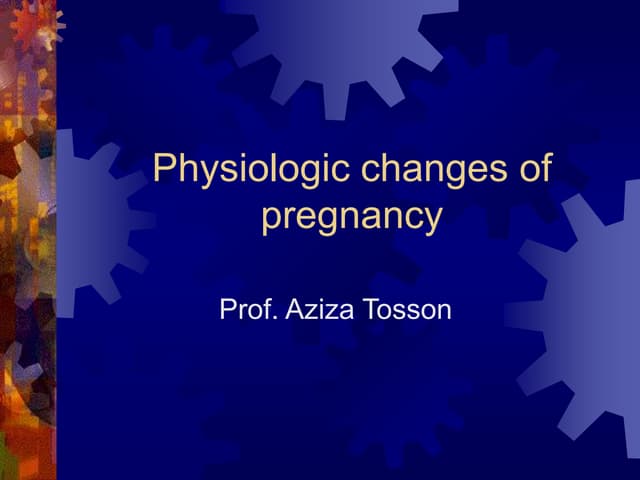 Physiologic changes of pregnancy

Prof. Aziza Tosson